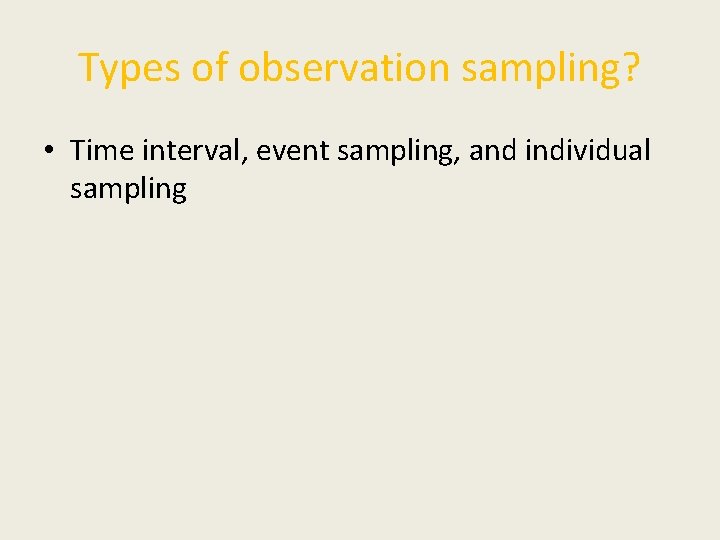 Types of observation sampling?

• Time interval, event sampling, and individual sampling